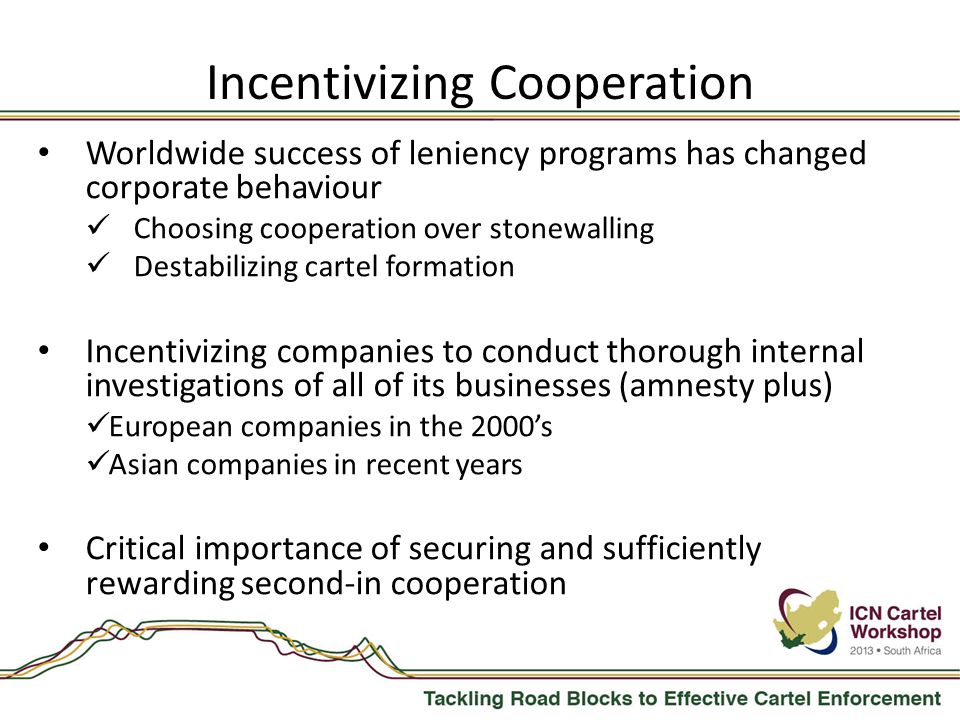 Incentivizing Cooperation

• Worldwide success of leniency programs has changed corporate behaviour

✓ Choosing cooperation over stonewalling

✓ Destabilizing cartel formation

• Incentivizing companies to conduct thorough internal investigations of all of its businesses (amnesty plus)

✓European companies in the 2000's

✓Asian companies in recent years

• Critical importance of securing and sufficiently rewarding second-in cooperation

ICN Cartel Workshop
2013 • South Africa

Tackling Road Blocks to Effective Cartel Enforcement